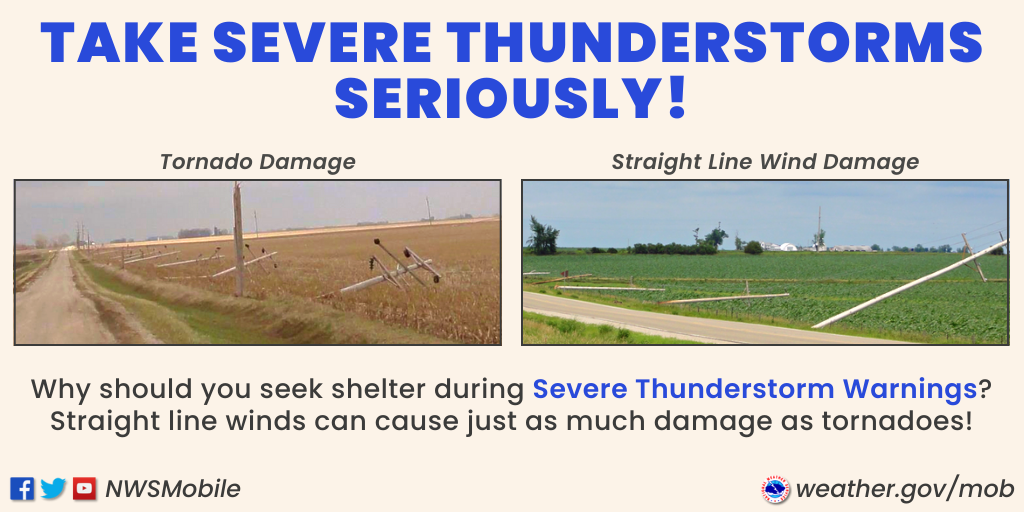 TAKE SEVERE THUNDERSTORMS SERIOUSLY!

Tornado Damage

Straight Line Wind Damage

Why should you seek shelter during Severe Thunderstorm Warnings? Straight line winds can cause just as much damage as tornadoes!

NWSMobile

weather.gov/mob